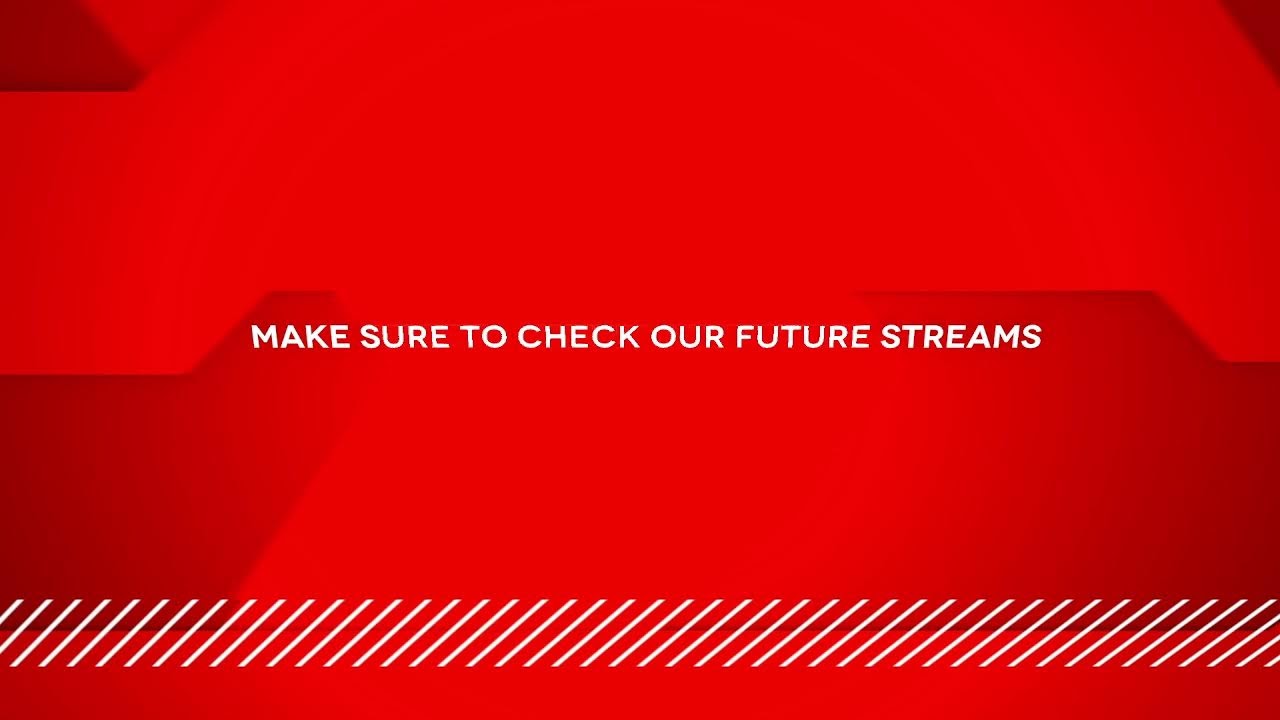 MAKE SURE TO CHECK OUR FUTURE STREAMS